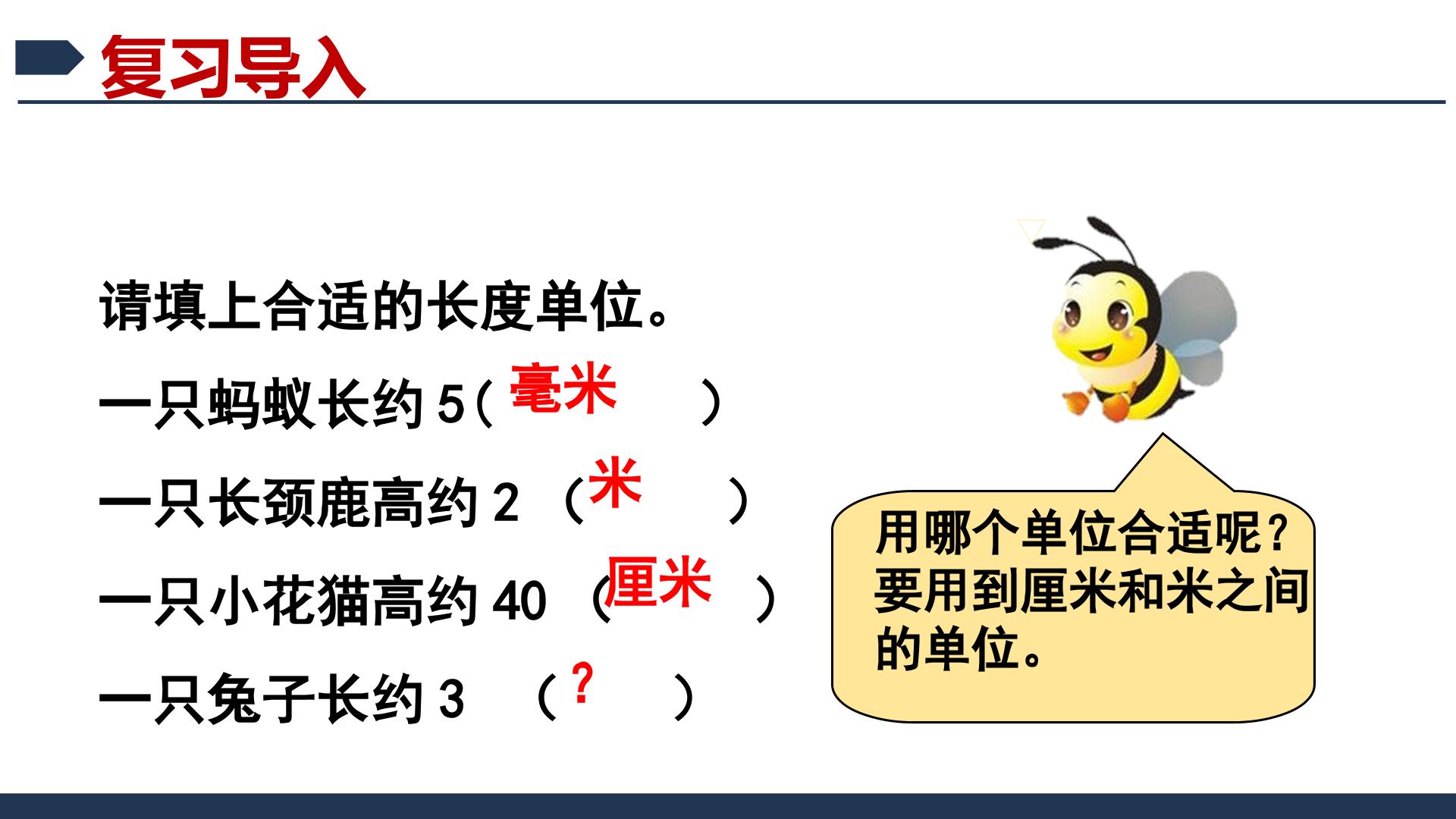 复习导入

请填上合适的长度单位。

一只蚂蚁长约5(毫米)

一只长颈鹿高约2(米)

一只小花猫高约40(厘米)

一只兔子长约3(?)

用哪个单位合适呢?要用到厘米和米之间的单位。